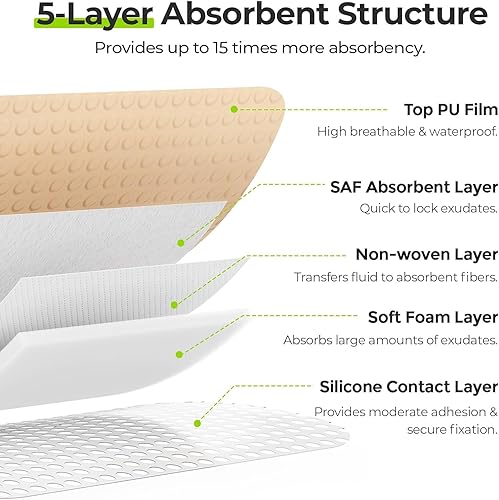 5-Layer Absorbent Structure

Provides up to 15 times more absorbency.

Top PU Film
High breathable & waterproof.

SAF Absorbent Layer
Quick to lock exudates.

Non-woven Layer
Transfers fluid to absorbent fibers.

Soft Foam Layer
Absorbs large amounts of exudates.

Silicone Contact Layer
Provides moderate adhesion & secure fixation.